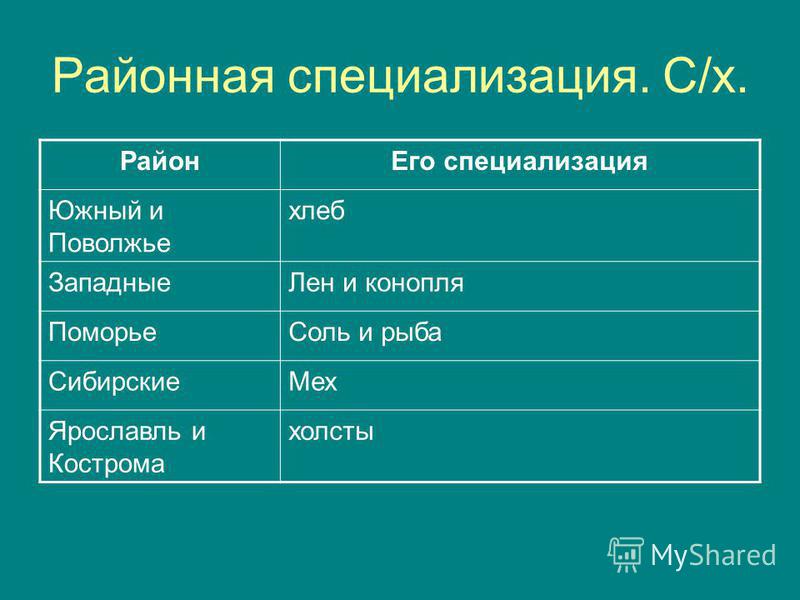 Районная специализация. С/х.

| Район | Его специализация |
|---|---|
| Южный и Поволжье | хлеб |
| Западные | Лен и конопля |
| Поморье | Соль и рыба |
| Сибирские | Мех |
| Ярославль и Кострома | холсты |

MyShared